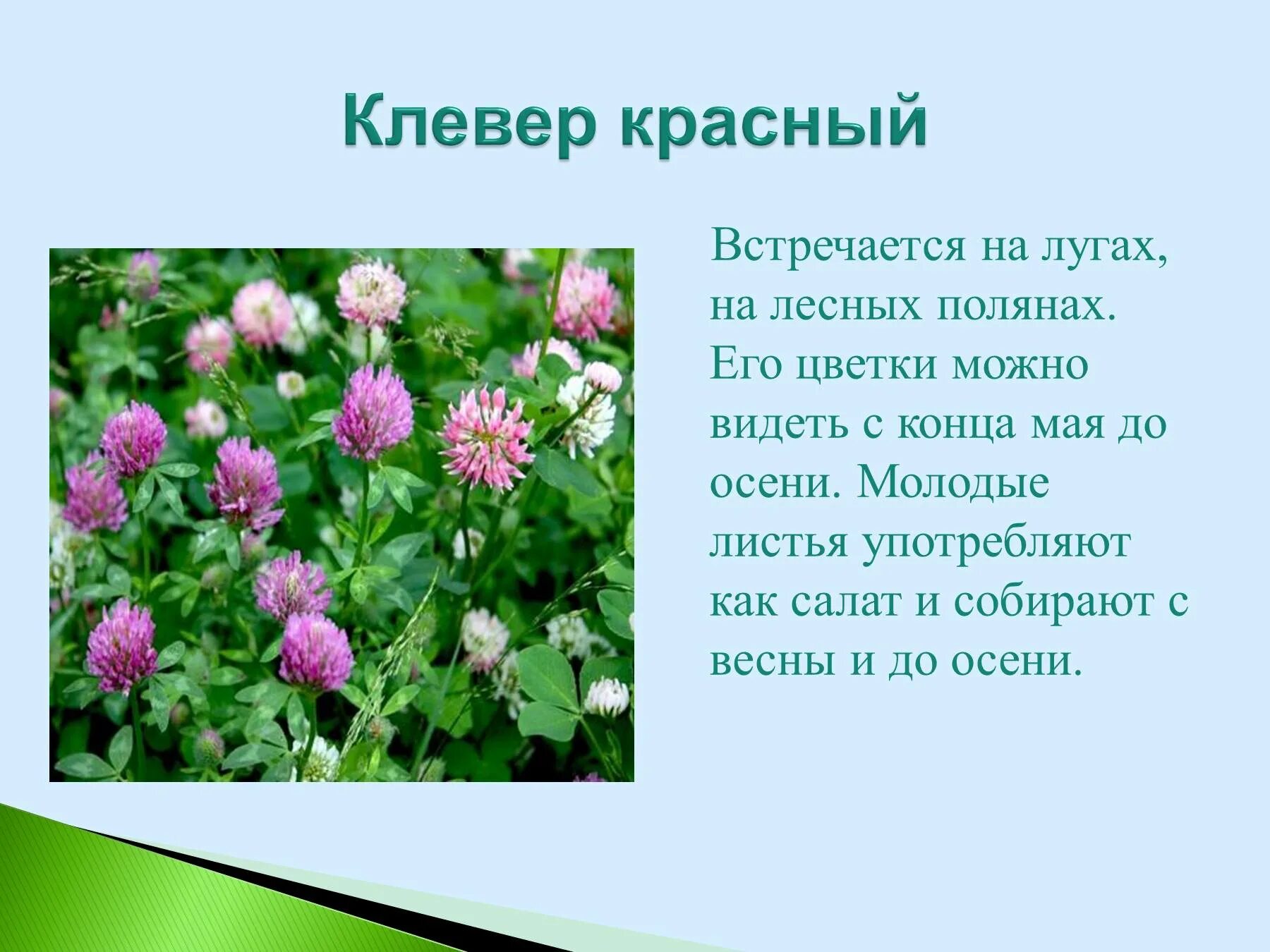 Клевер красный

Встречается на лугах, на лесных полянах. Его цветки можно видеть с конца мая до осени. Молодые листья употребляют как салат и собирают с весны и до осени.